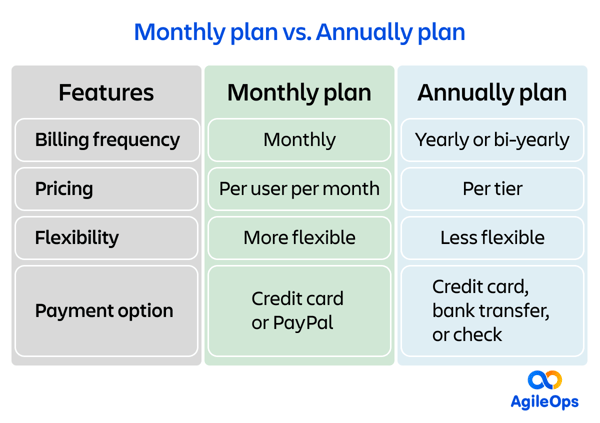 Monthly plan vs. Annually plan

| Features | Monthly plan | Annually plan |
|---|---|---|
| Billing frequency | Monthly | Yearly or bi-yearly |
| Pricing | Per user per month | Per tier |
| Flexibility | More flexible | Less flexible |
| Payment option | Credit card or PayPal | Credit card, bank transfer, or check |

AgileOps